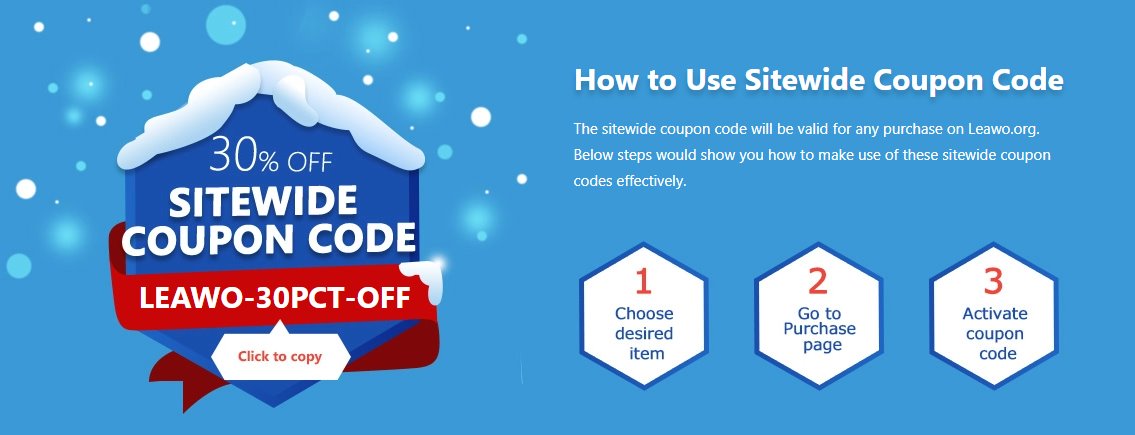 30% OFF
SITEWIDE COUPON CODE
LEAWO-30PCT-OFF
Click to copy

How to Use Sitewide Coupon Code

The sitewide coupon code will be valid for any purchase on Leawo.org. Below steps would show you how to make use of these sitewide coupon codes effectively.

1
Choose desired item

2
Go to Purchase page

3
Activate coupon code